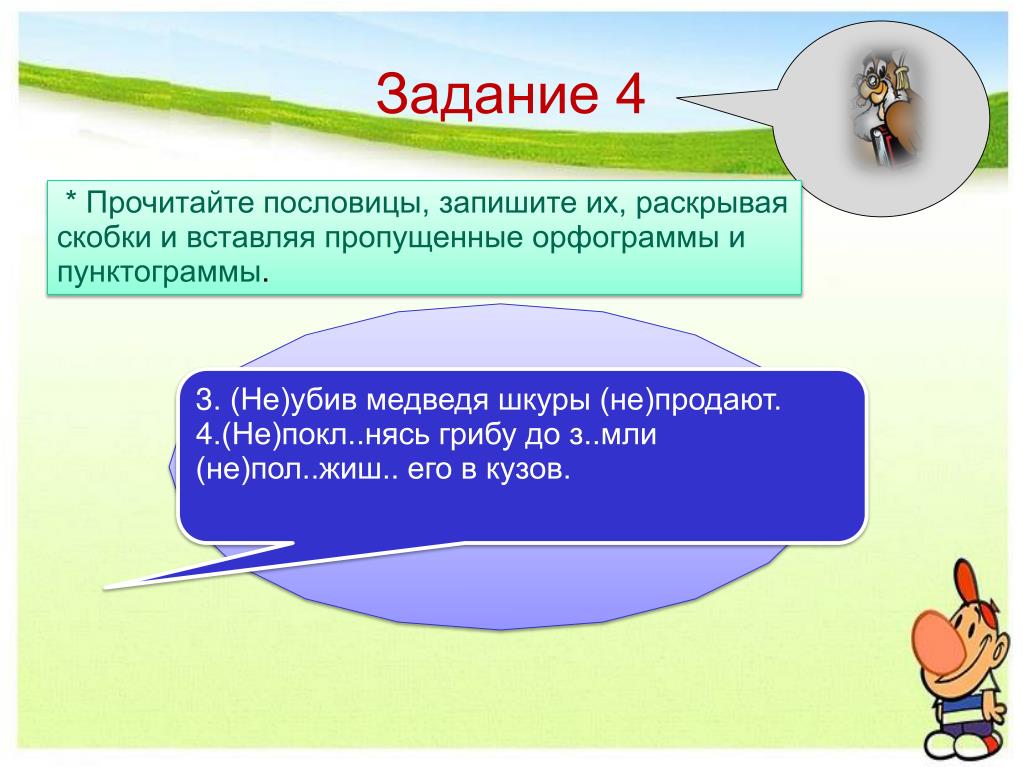 Задание 4

* Прочитайте пословицы, запишите их, раскрывая скобки и вставляя пропущенные орфограммы и пунктограммы.

3. (Не)убив медведя шкуры (не)продают.
4.(Не)покл..нясь грибу до з..мли (не)пол..жиш.. его в кузов.